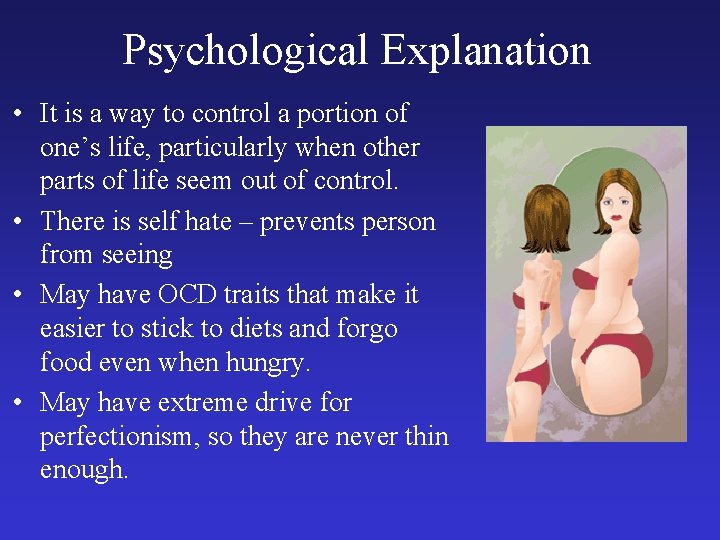 Psychological Explanation

• It is a way to control a portion of one’s life, particularly when other parts of life seem out of control.

• There is self hate – prevents person from seeing

• May have OCD traits that make it easier to stick to diets and forgo food even when hungry.

• May have extreme drive for perfectionism, so they are never thin enough.